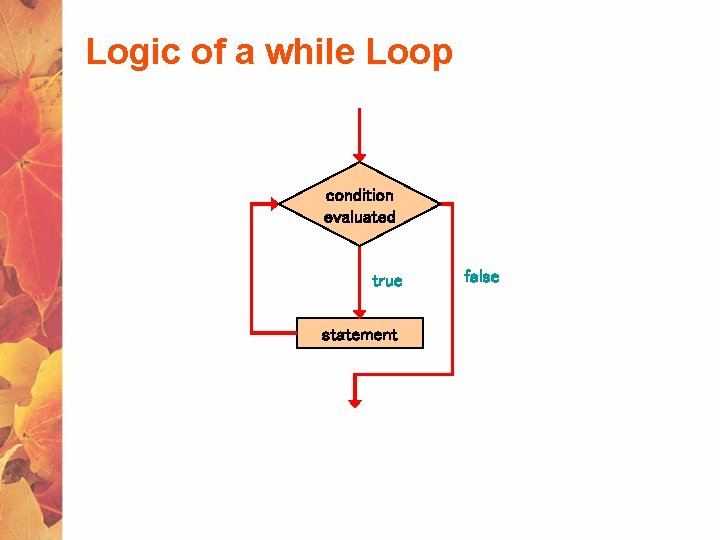 Logic of a while Loop

condition evaluated

true

false

statement